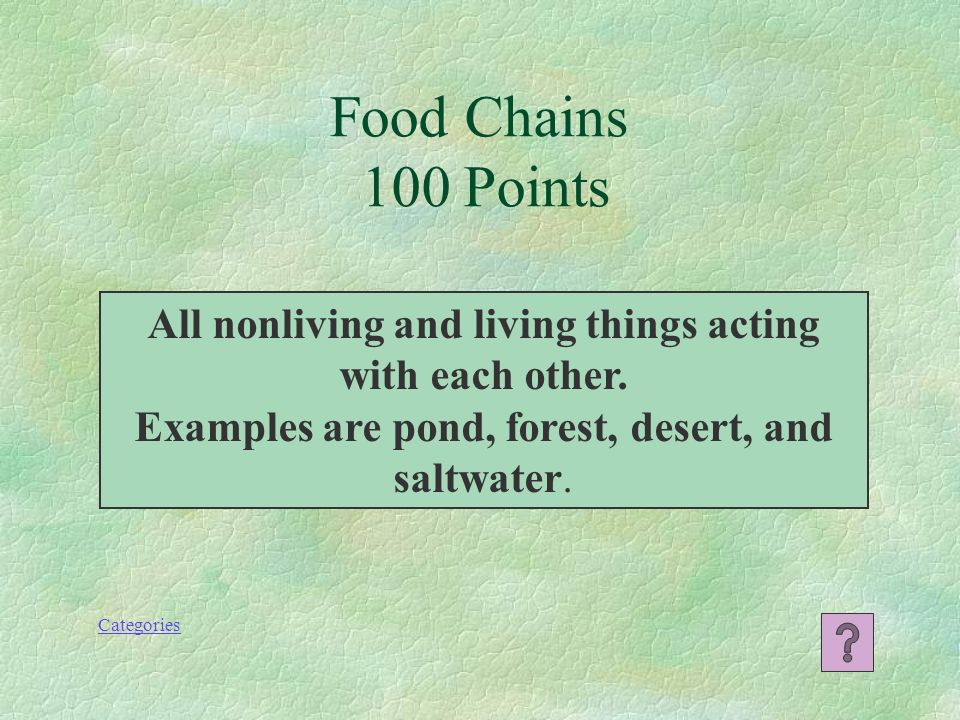 Food Chains
100 Points

All nonliving and living things acting with each other.
Examples are pond, forest, desert, and saltwater.

Categories

?